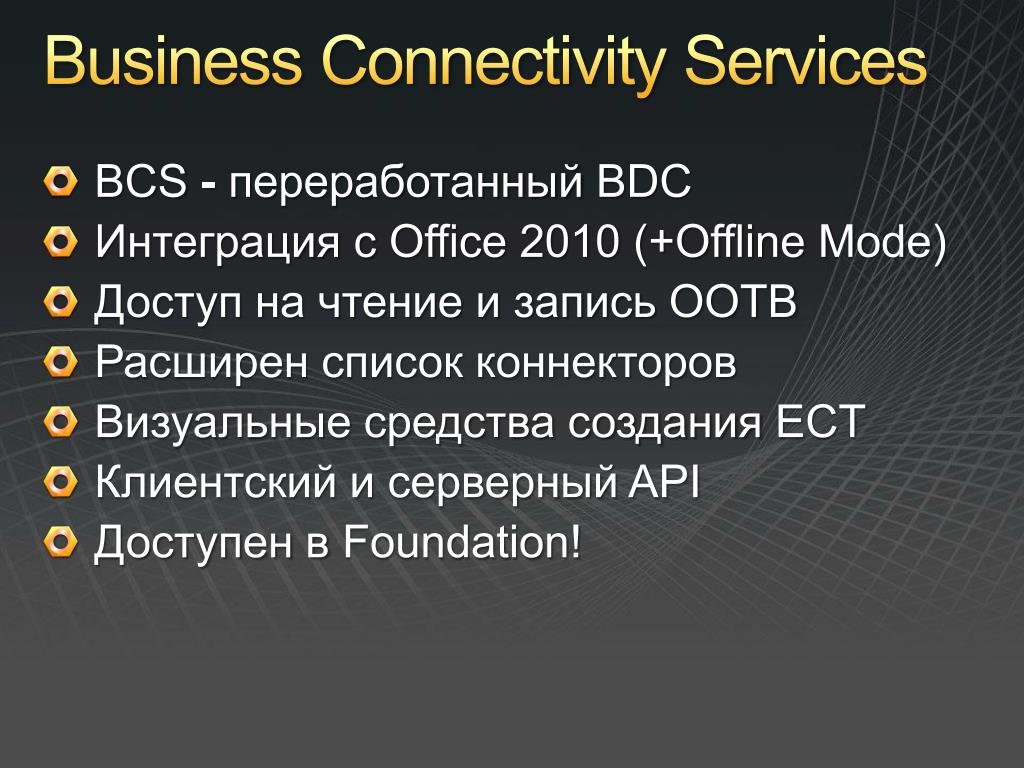 Business Connectivity Services

BCS - переработанный BDC
Интеграция с Office 2010 (+Offline Mode)
Доступ на чтение и запись OOTB
Расширен список коннекторов
Визуальные средства создания ECT
Клиентский и серверный API
Доступен в Foundation!